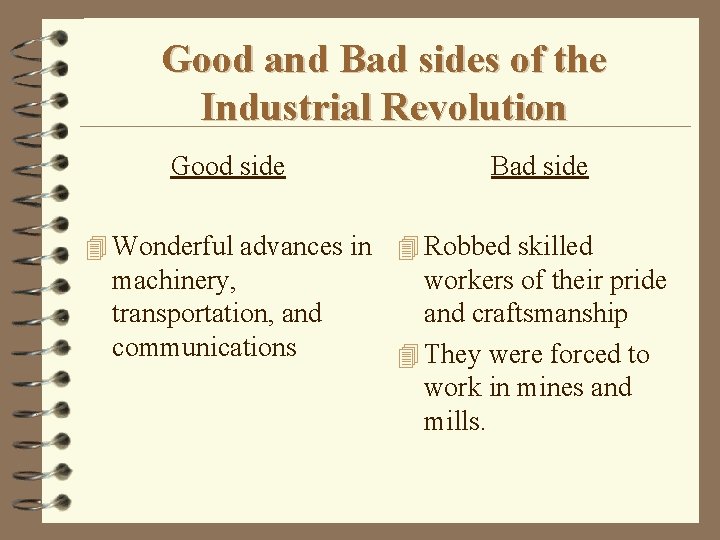 Good and Bad sides of the Industrial Revolution

Good side

Wonderful advances in machinery, transportation, and communications

Bad side

Robbed skilled workers of their pride and craftsmanship

They were forced to work in mines and mills.